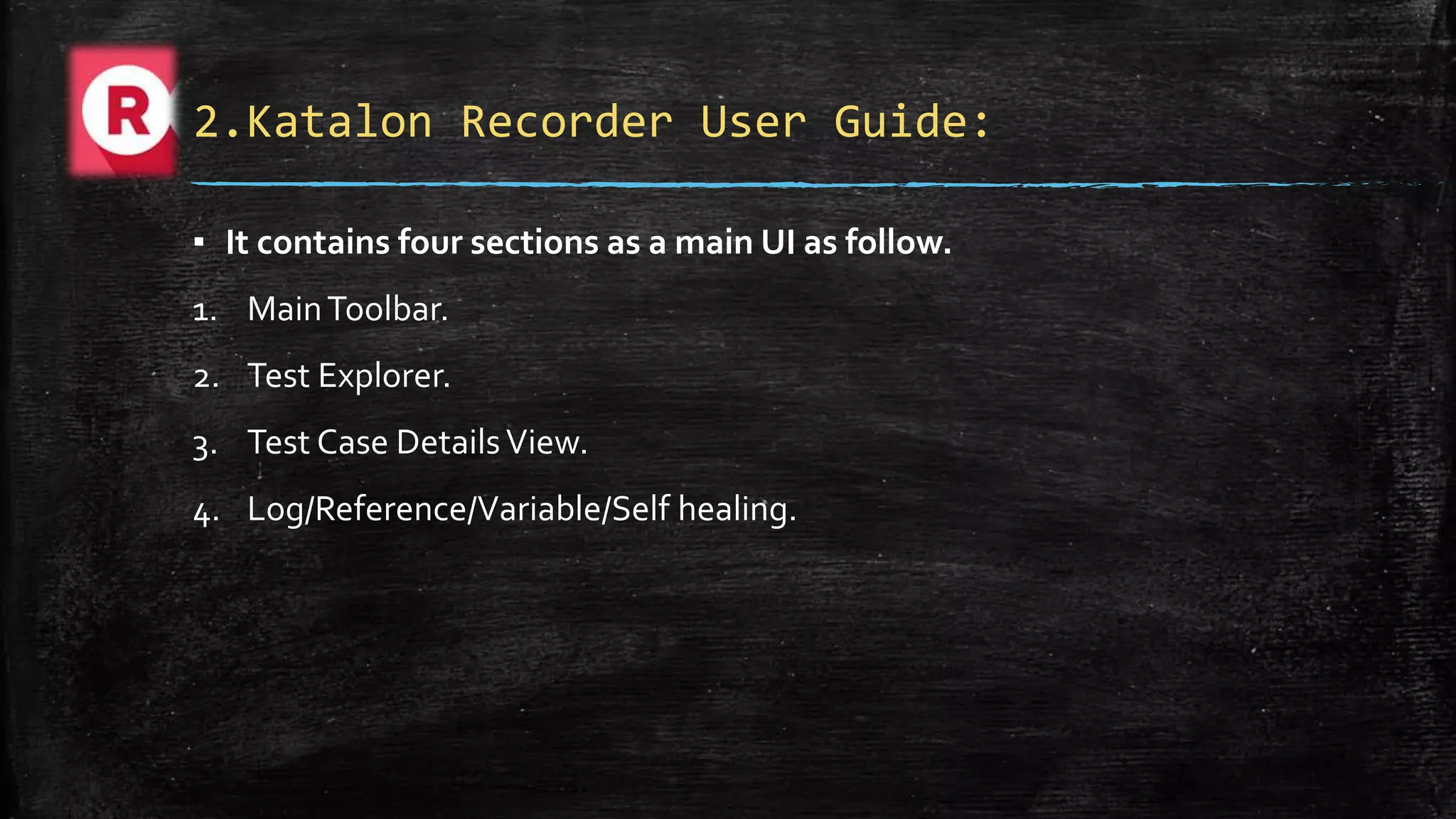 R

2.Katalon Recorder User Guide:

▪ It contains four sections as a main UI as follow.

1. Main Toolbar.
2. Test Explorer.
3. Test Case Details View.
4. Log/Reference/Variable/Self healing.